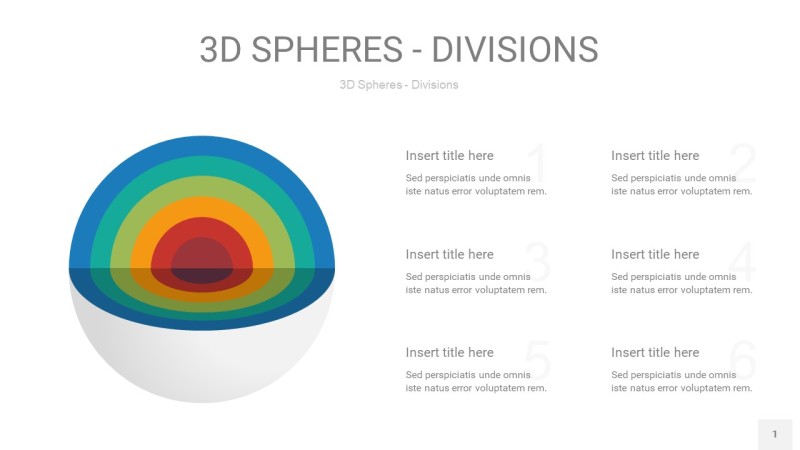 3D SPHERES - DIVISIONS

3D Spheres - Divisions

Insert title here
1
Sed perspiciatis unde omnis iste natus error voluptatem rem.

Insert title here
2
Sed perspiciatis unde omnis iste natus error voluptatem rem.

Insert title here
3
Sed perspiciatis unde omnis iste natus error voluptatem rem.

Insert title here
4
Sed perspiciatis unde omnis iste natus error voluptatem rem.

Insert title here
5
Sed perspiciatis unde omnis iste natus error voluptatem rem.

Insert title here
6
Sed perspiciatis unde omnis iste natus error voluptatem rem.

1